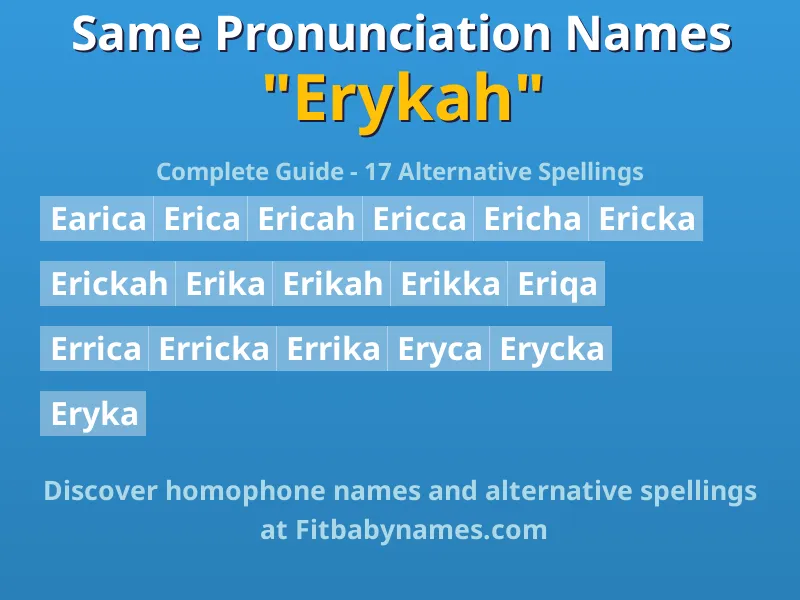 Same Pronunciation Names
"Erykah"

Complete Guide - 17 Alternative Spellings

Earica Erica Ericah Ericca Ericha Ericka

Erickah Erika Erikah Erikka Eriqa

Errica Erricka Errika Eryca Erycka

Eryka

Discover homophone names and alternative spellings at Fitbabynames.com